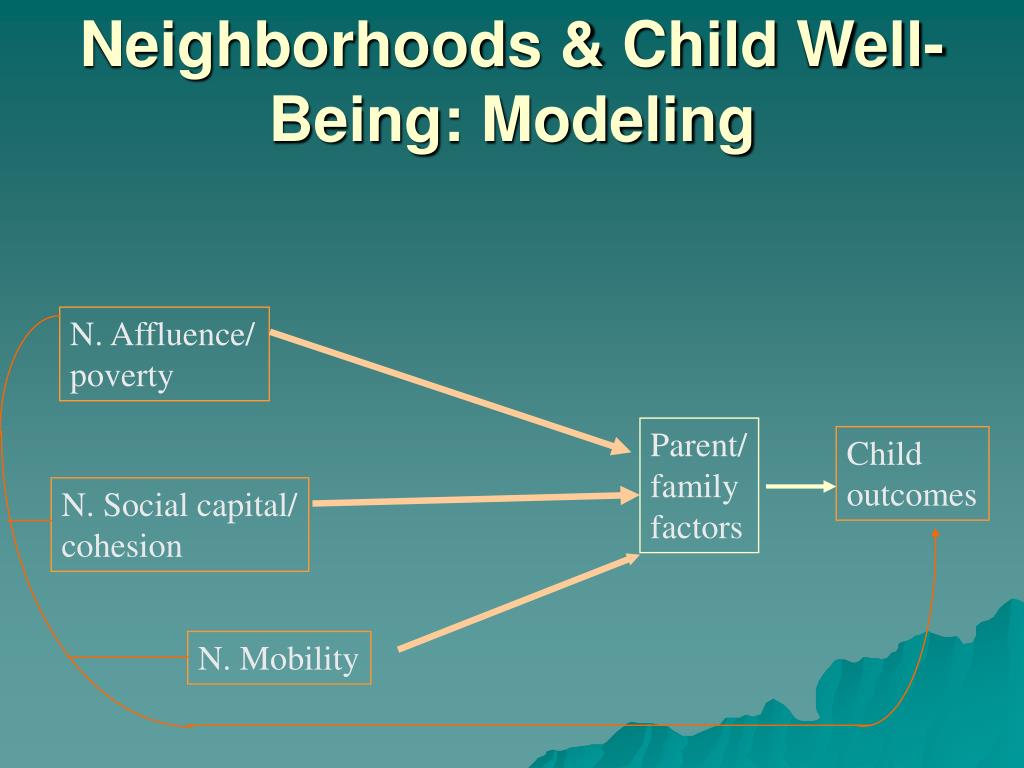 Neighborhoods & Child Well-Being: Modeling

N. Affluence/ poverty

N. Social capital/ cohesion

N. Mobility

Parent/ family factors

Child outcomes